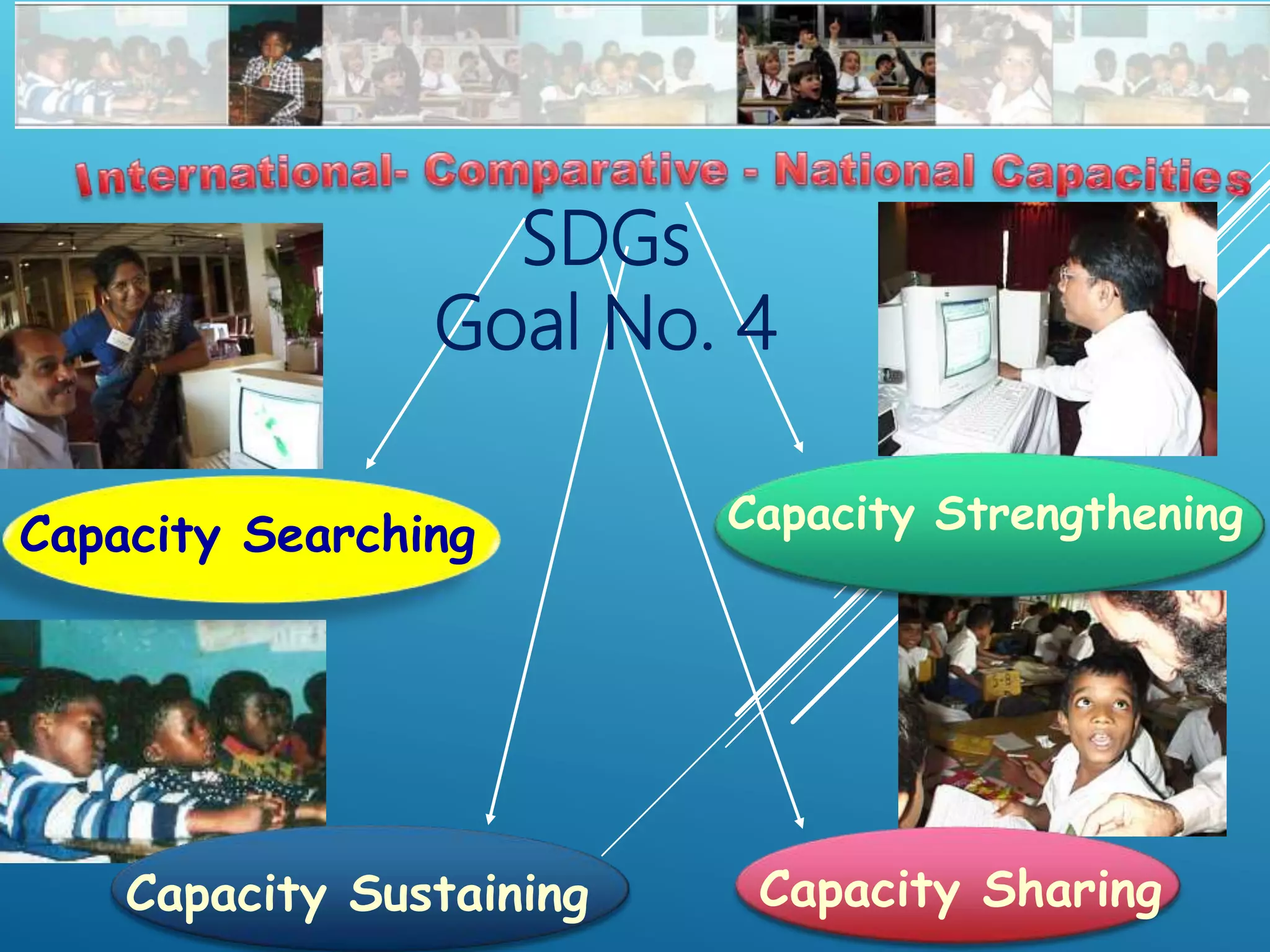 International- Comparative - National Capacities

SDGs
Goal No. 4

Capacity Searching

Capacity Strengthening

Capacity Sustaining

Capacity Sharing